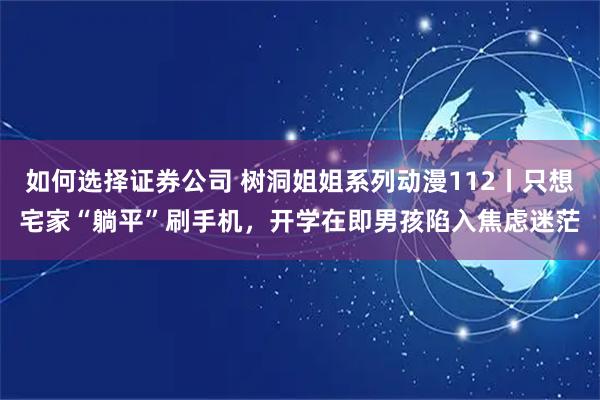 如何选择证券公司 树洞姐姐系列动漫112丨只想宅家“躺平”刷手机，开学在即男孩陷入焦虑迷茫